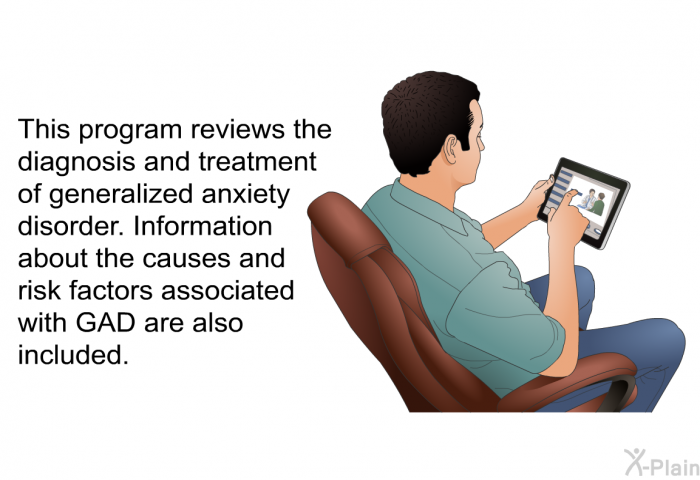 This program reviews the diagnosis and treatment of generalized anxiety disorder. Information about the causes and risk factors associated with GAD are also included.

X-Plain